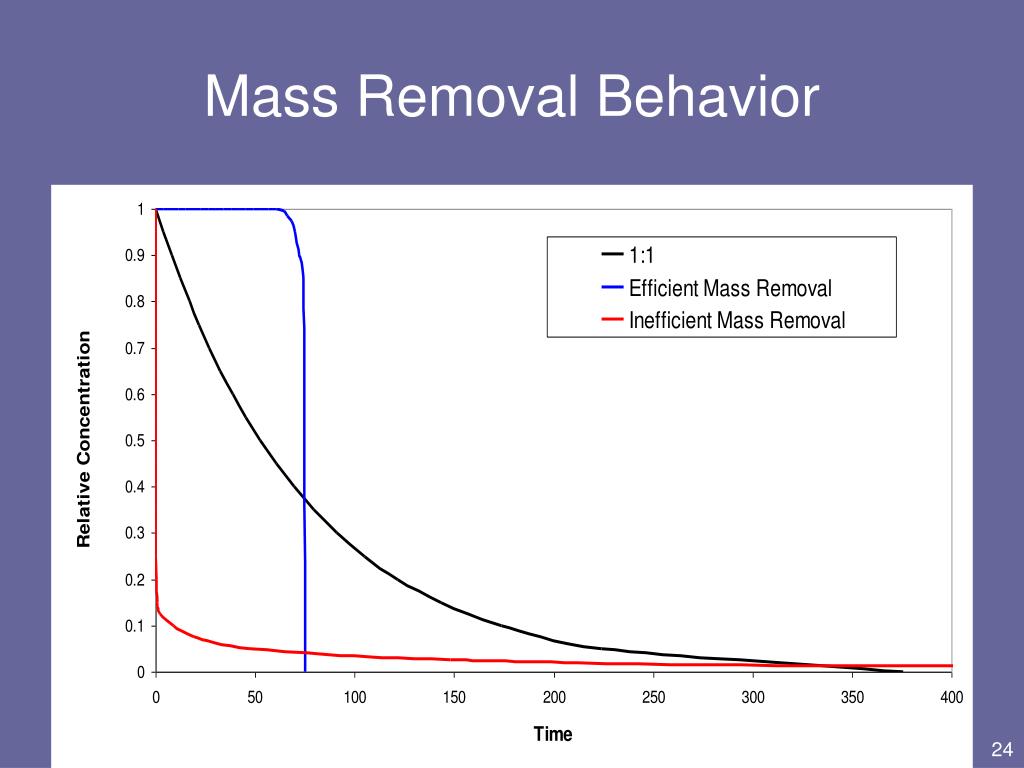 Mass Removal Behavior

1
0.9
0.8
0.7
0.6
0.5
0.4
0.3
0.2
0.1
0

Relative Concentration

1:1
Efficient Mass Removal
Inefficient Mass Removal

0
50
100
150
200
250
300
350
400

Time

24